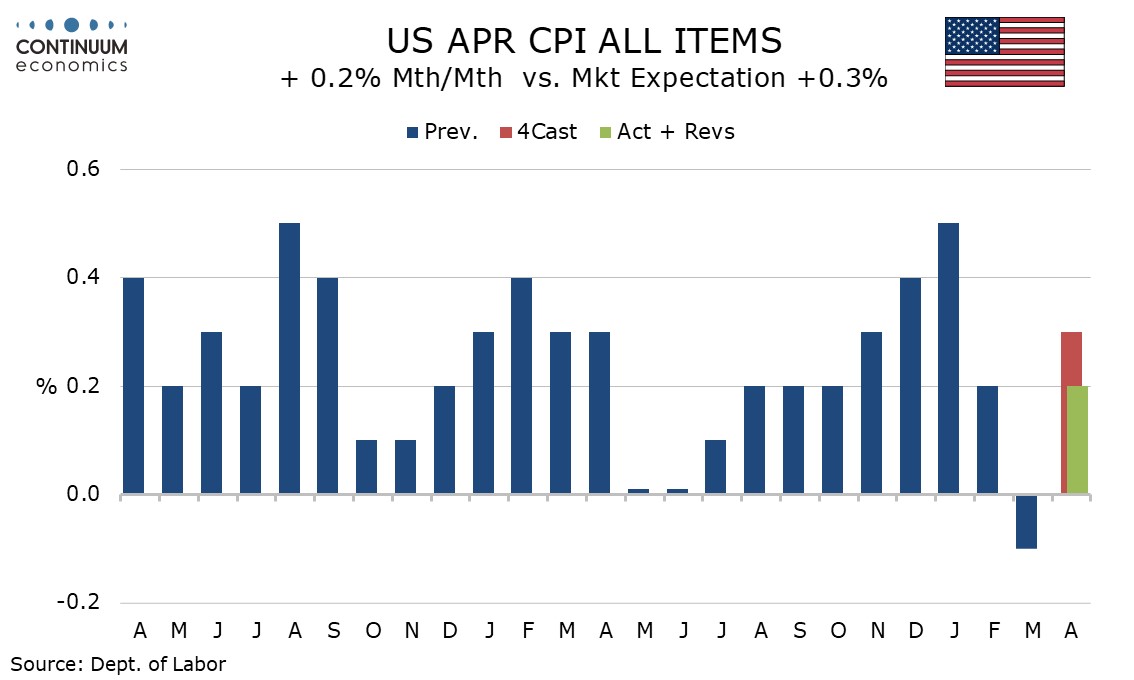 CONTINUUM
economics

US APR CPI ALL ITEMS
+ 0.2% Mth/Mth vs. Mkt Expectation +0.3%

Prev. 4Cast Act + Revs

0.6
0.4
% 0.2
0.0
-0.2

A M J J A S O N D J F M A M J J A S O N D J F M A

Source: Dept. of Labor